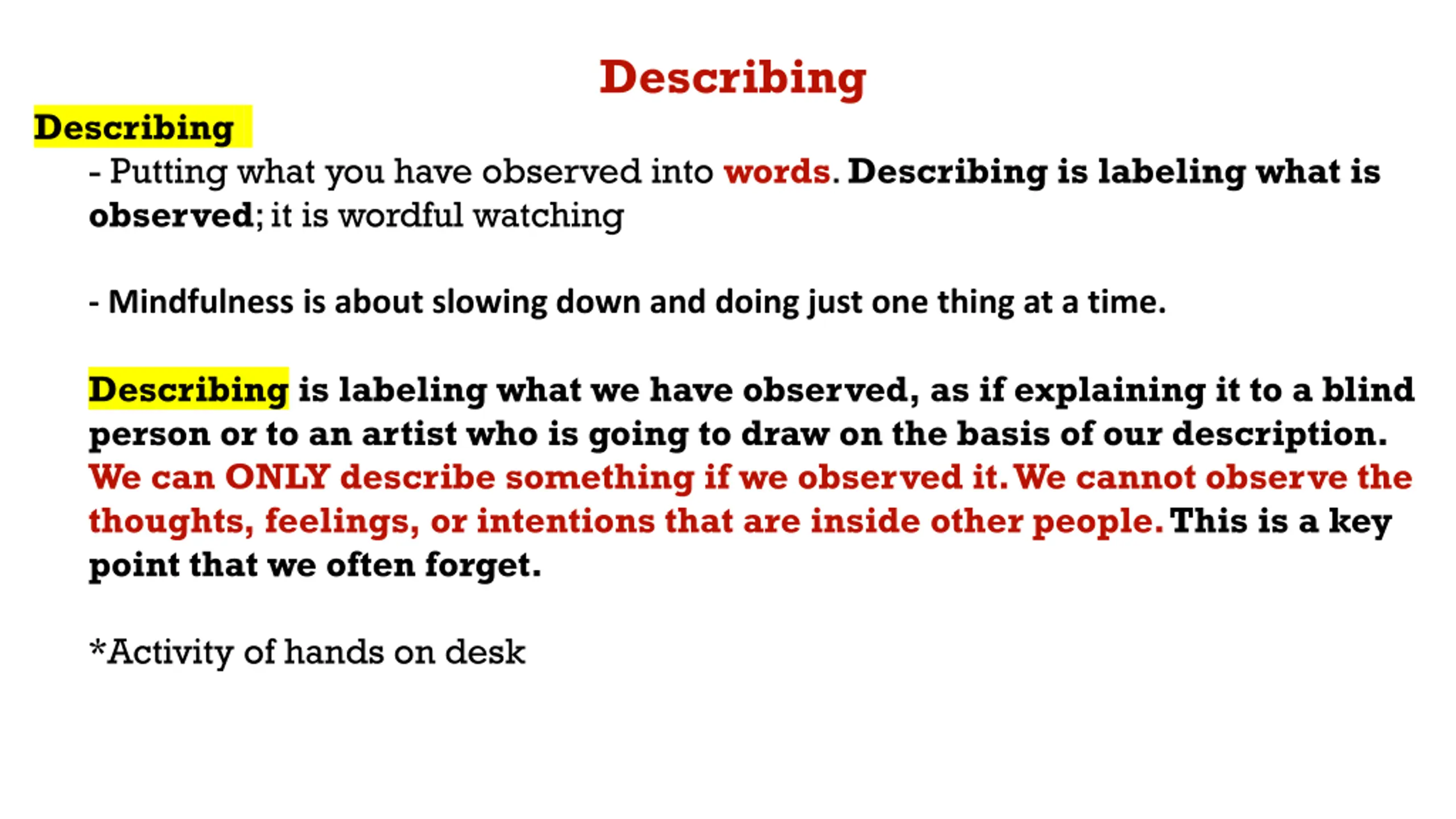 Describing

Describing

- Putting what you have observed into words. Describing is labeling what is observed; it is wordful watching

- Mindfulness is about slowing down and doing just one thing at a time.

Describing is labeling what we have observed, as if explaining it to a blind person or to an artist who is going to draw on the basis of our description. We can ONLY describe something if we observed it. We cannot observe the thoughts, feelings, or intentions that are inside other people. This is a key point that we often forget.

*Activity of hands on desk